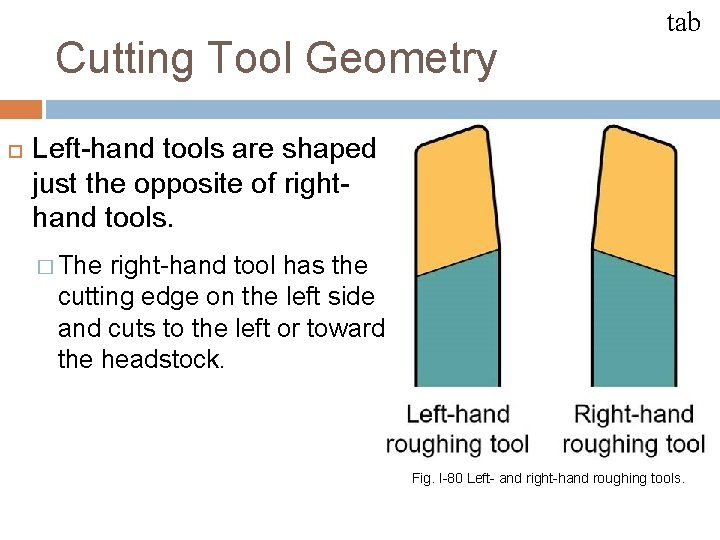 tab

Cutting Tool Geometry

Left-hand tools are shaped just the opposite of right-hand tools.

The right-hand tool has the cutting edge on the left side and cuts to the left or toward the headstock.

Left-hand roughing tool

Right-hand roughing tool

Fig. I-80 Left- and right-hand roughing tools.